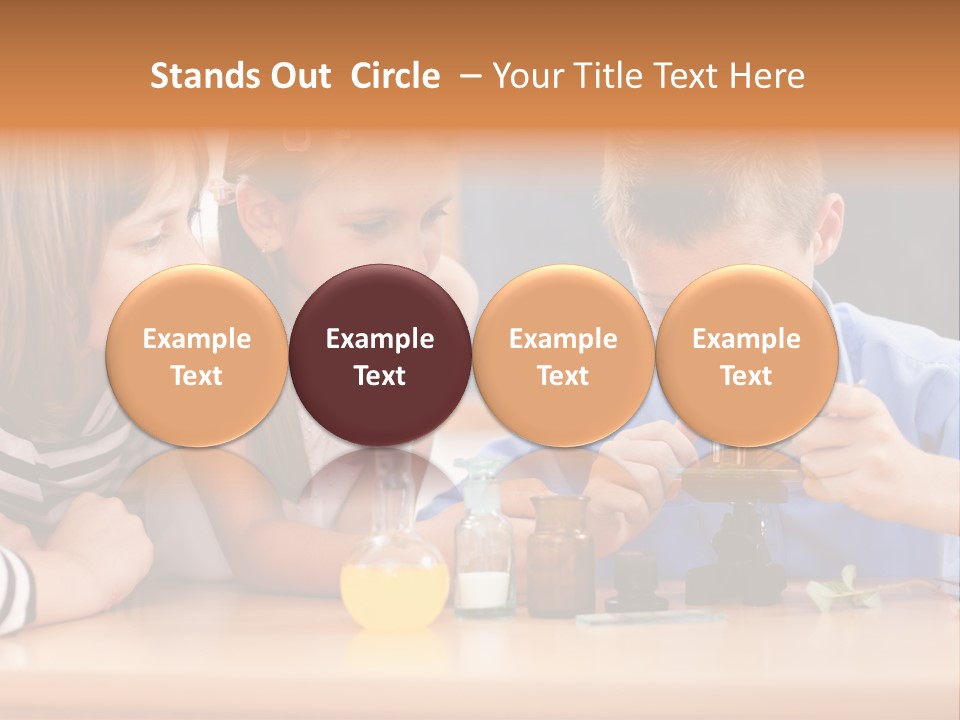 Stands Out Circle – Your Title Text Here

Example Text

Example Text

Example Text

Example Text